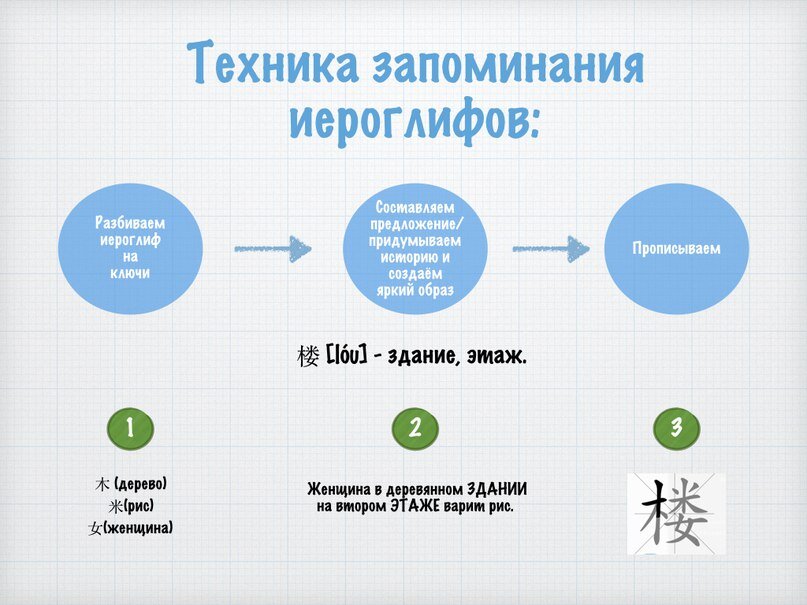 Техника запоминания иероглифов:

Разбиваем иероглиф на ключи

Составляем предложение/ придумываем историю и создаём яркий образ

Прописываем

楼 [lóu] - здание, этаж.

1

木 (дерево)
米(рис)
女(женщина)

2

Женщина в деревянном ЗДАНИИ на втором ЭТАЖЕ варит рис.

3

楼